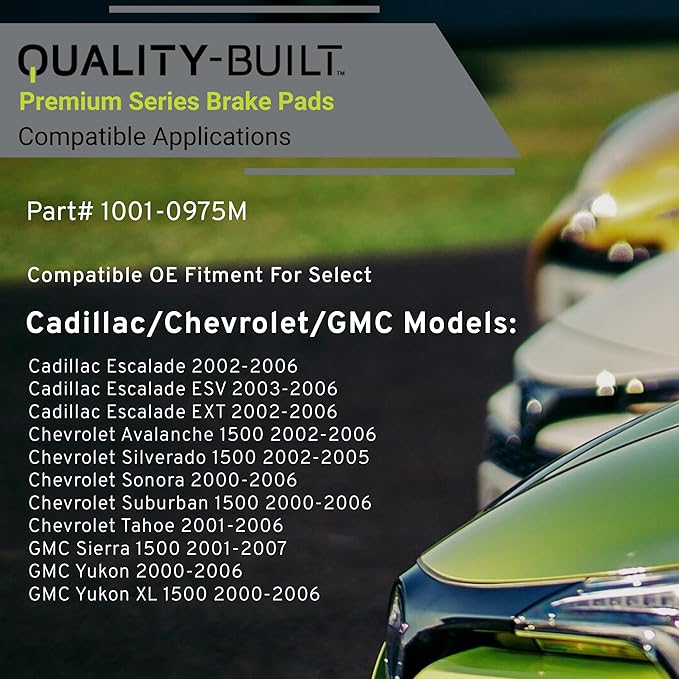 QUALITY-BUILT™
Premium Series Brake Pads
Compatible Applications

Part# 1001-0975M

Compatible OE Fitment For Select

Cadillac/Chevrolet/GMC Models:

Cadillac Escalade 2002-2006
Cadillac Escalade ESV 2003-2006
Cadillac Escalade EXT 2002-2006
Chevrolet Avalanche 1500 2002-2006
Chevrolet Silverado 1500 2002-2005
Chevrolet Sonora 2000-2006
Chevrolet Suburban 1500 2000-2006
Chevrolet Tahoe 2001-2006
GMC Sierra 1500 2001-2007
GMC Yukon 2000-2006
GMC Yukon XL 1500 2000-2006